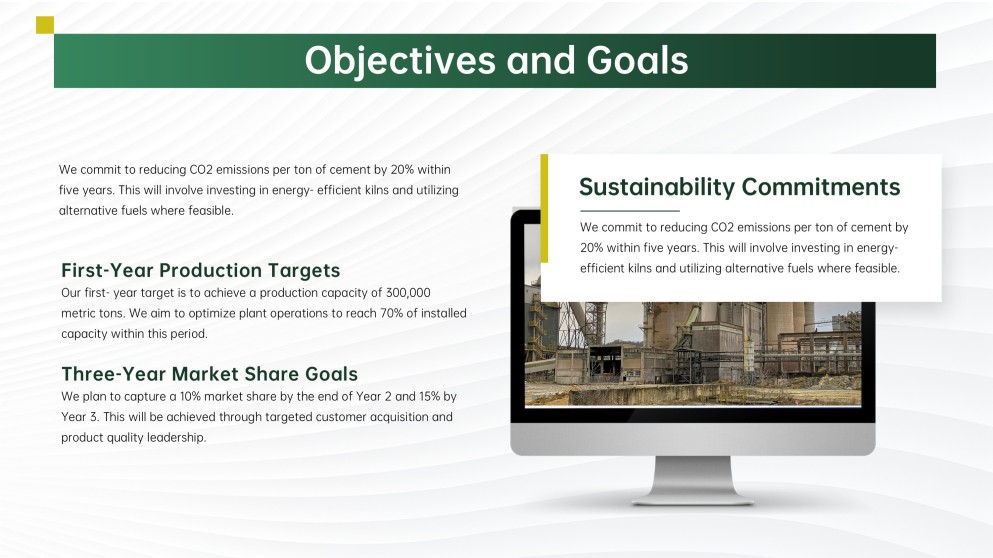 Objectives and Goals

We commit to reducing CO2 emissions per ton of cement by 20% within five years. This will involve investing in energy- efficient kilns and utilizing alternative fuels where feasible.

First-Year Production Targets
Our first- year target is to achieve a production capacity of 300,000 metric tons. We aim to optimize plant operations to reach 70% of installed capacity within this period.

Three-Year Market Share Goals
We plan to capture a 10% market share by the end of Year 2 and 15% by Year 3. This will be achieved through targeted customer acquisition and product quality leadership.

Sustainability Commitments
We commit to reducing CO2 emissions per ton of cement by 20% within five years. This will involve investing in energy-efficient kilns and utilizing alternative fuels where feasible.